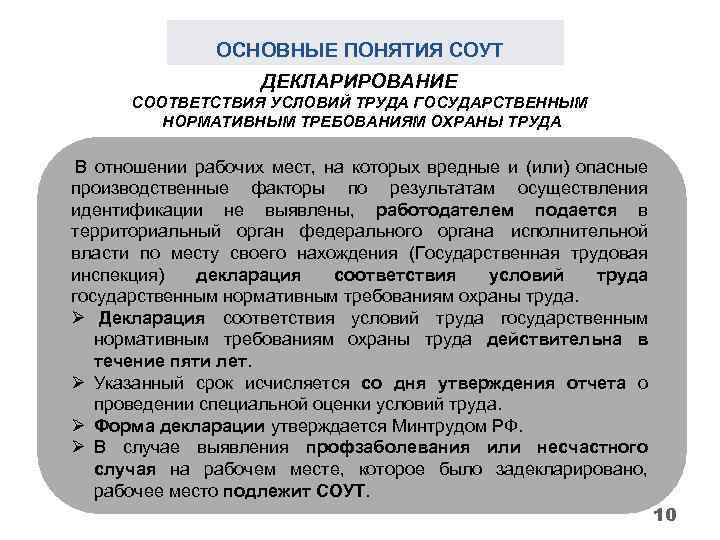 ОСНОВНЫЕ ПОНЯТИЯ СОУТ

ДЕКЛАРИРОВАНИЕ
СООТВЕТСТВИЯ УСЛОВИЙ ТРУДА ГОСУДАРСТВЕННЫМ НОРМАТИВНЫМ ТРЕБОВАНИЯМ ОХРАНЫ ТРУДА

В отношении рабочих мест, на которых вредные и (или) опасные производственные факторы по результатам осуществления идентификации не выявлены, работодателем подается в территориальный орган федерального органа исполнительной власти по месту своего нахождения (Государственная трудовая инспекция) декларация соответствия условий труда государственным нормативным требованиям охраны труда.

➢ Декларация соответствия условий труда государственным нормативным требованиям охраны труда действительна в течение пяти лет.
➢ Указанный срок исчисляется со дня утверждения отчета о проведении специальной оценки условий труда.
➢ Форма декларации утверждается Минтрудом РФ.
➢ В случае выявления профзаболевания или несчастного случая на рабочем месте, которое было задекларировано, рабочее место подлежит СОУТ.

10